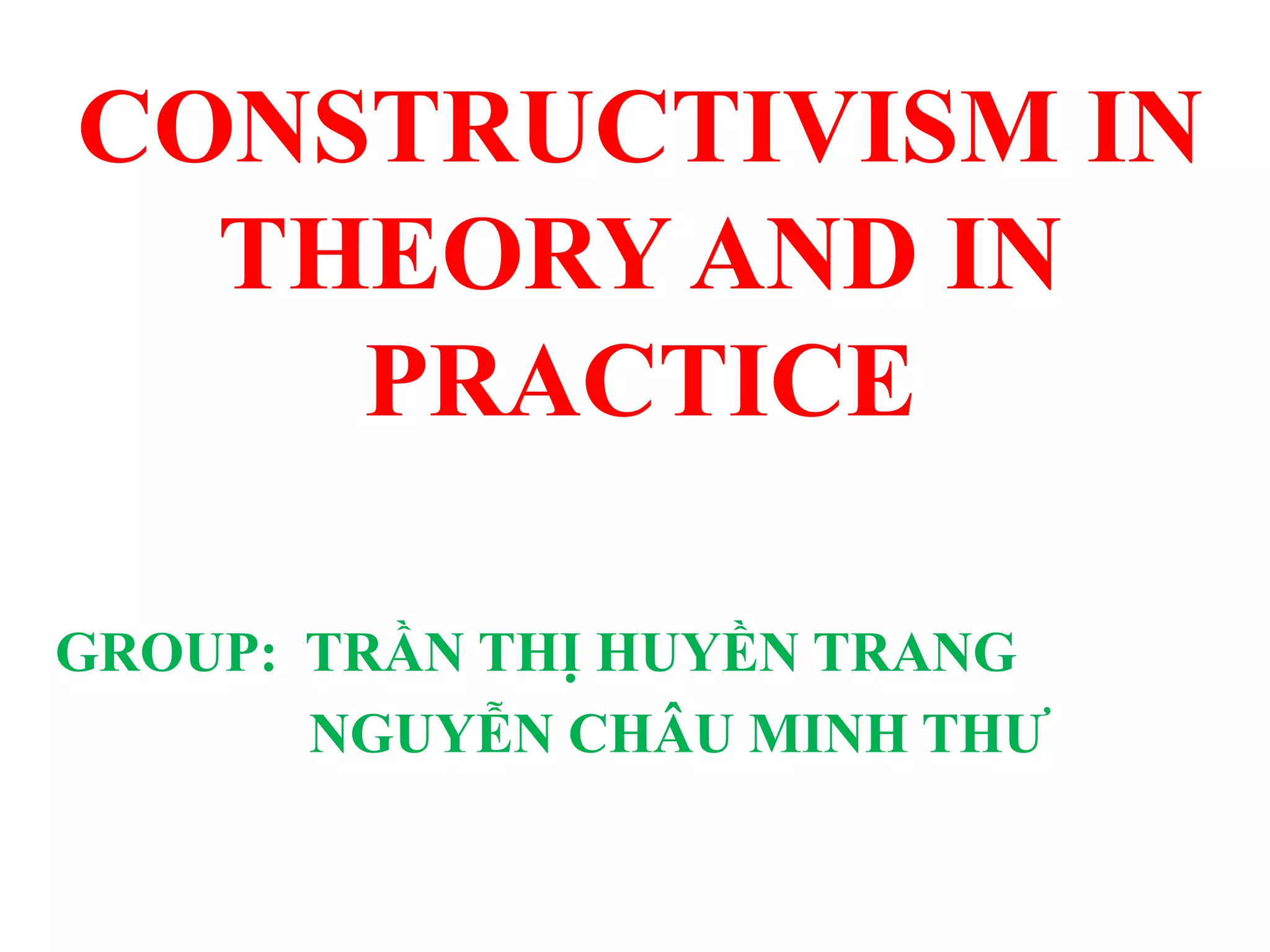 CONSTRUCTIVISM IN THEORY AND IN PRACTICE

GROUP: TRẦN THỊ HUYỀN TRANG
NGUYỄN CHÂU MINH THƯ